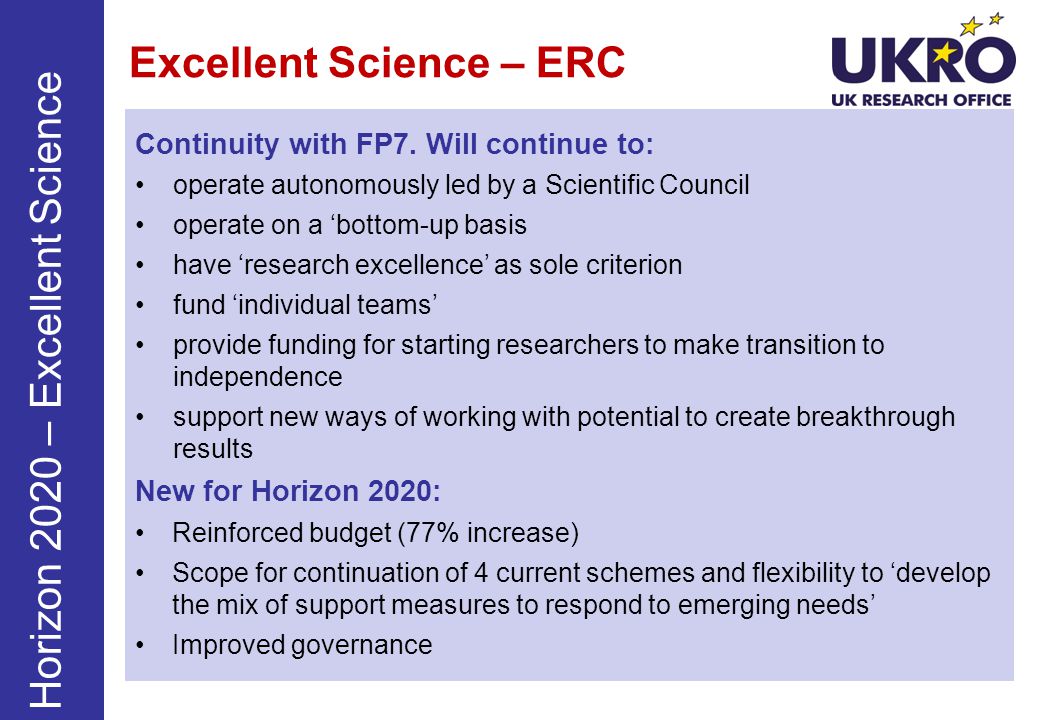 Horizon 2020 – Excellent Science

Excellent Science – ERC

UKRO
UK RESEARCH OFFICE

Continuity with FP7. Will continue to:
• operate autonomously led by a Scientific Council
• operate on a ‘bottom-up basis
• have ‘research excellence’ as sole criterion
• fund ‘individual teams’
• provide funding for starting researchers to make transition to independence
• support new ways of working with potential to create breakthrough results

New for Horizon 2020:
• Reinforced budget (77% increase)
• Scope for continuation of 4 current schemes and flexibility to ‘develop the mix of support measures to respond to emerging needs’
• Improved governance